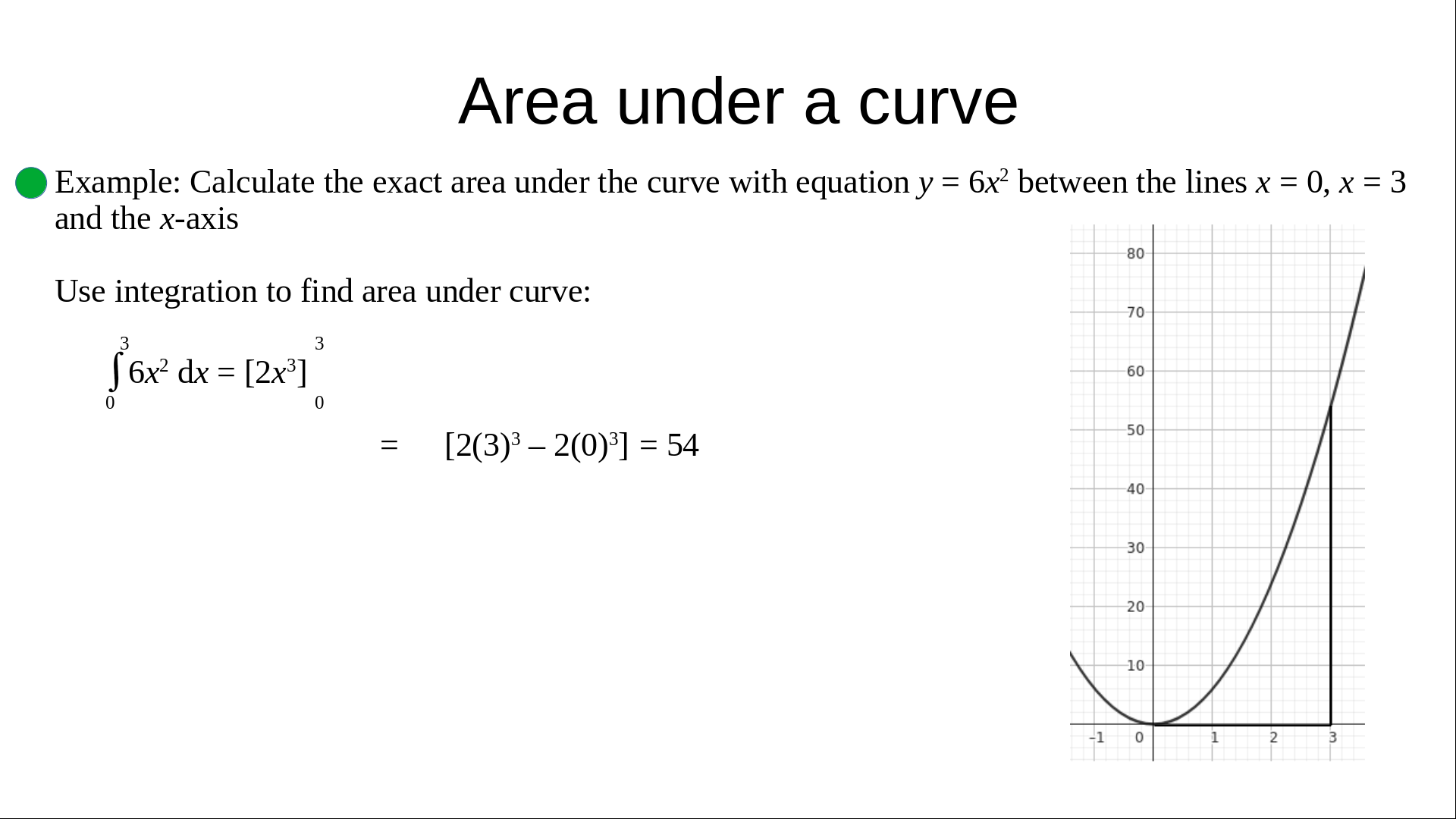 Area under a curve

Example: Calculate the exact area under the curve with equation $y = 6x^2$ between the lines $x = 0$, $x = 3$ and the $x$-axis

Use integration to find area under curve:

$\int_0^3 6x^2 \, dx = [2x^3]_0^3$

$= [2(3)^3 - 2(0)^3] = 54$

80
70
60
50
40
30
20
10
-1 0 1 2 3